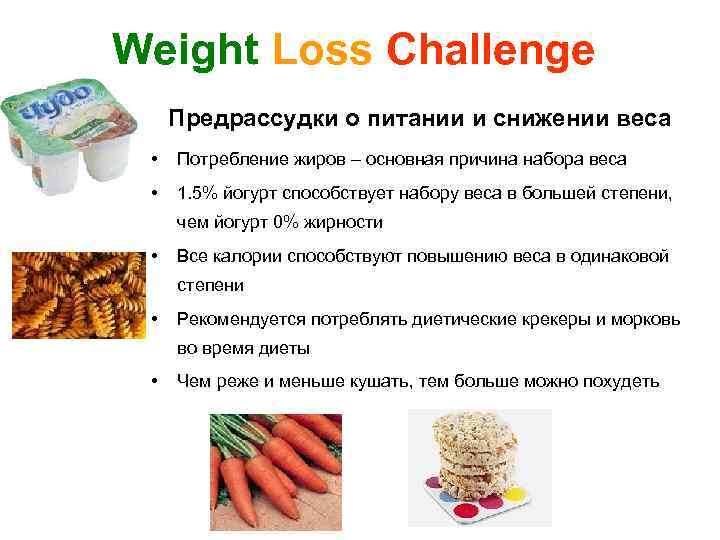 Weight Loss Challenge

Чудо

Предрассудки о питании и снижении веса

• Потребление жиров – основная причина набора веса

• 1.5% йогурт способствует набору веса в большей степени, чем йогурт 0% жирности

• Все калории способствуют повышению веса в одинаковой степени

• Рекомендуется потреблять диетические крекеры и морковь во время диеты

• Чем реже и меньше кушать, тем больше можно похудеть